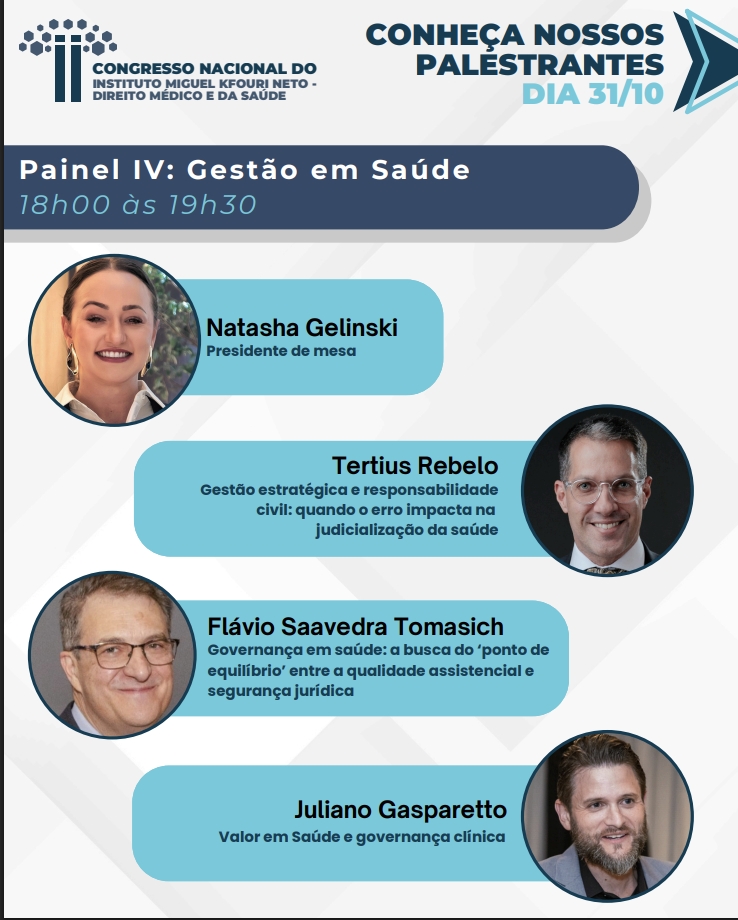 II CONGRESSO NACIONAL DO INSTITUTO MIGUEL KFOURI NETO - DIREITO MÉDICO E DA SAÚDE

CONHEÇA NOSSOS PALESTRANTES
DIA 31/10

Painel IV: Gestão em Saúde
18h00 às 19h30

Natasha Gelinski
Presidente de mesa

Tertius Rebelo
Gestão estratégica e responsabilidade civil: quando o erro impacta na judicialização da saúde

Flávio Saavedra Tomasich
Governança em saúde: a busca do 'ponto de equilíbrio' entre a qualidade assistencial e segurança jurídica

Juliano Gasparetto
Valor em Saúde e governança clínica